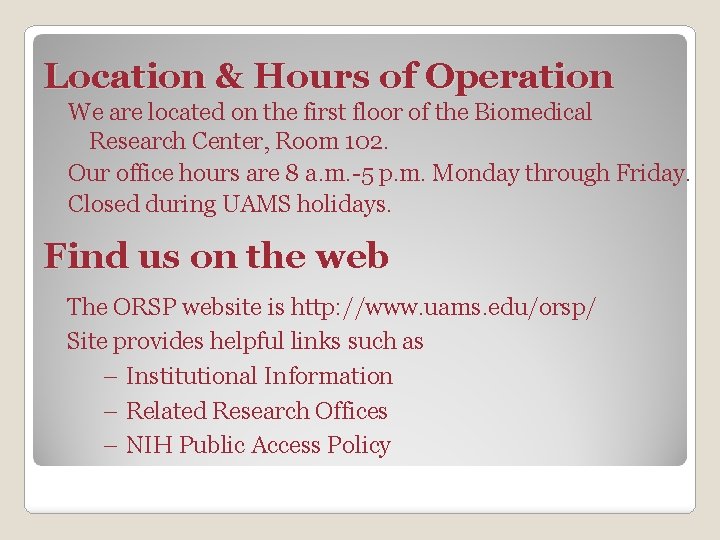 Location & Hours of Operation

We are located on the first floor of the Biomedical Research Center, Room 102.

Our office hours are 8 a.m.-5 p.m. Monday through Friday.

Closed during UAMS holidays.

Find us on the web

The ORSP website is http://www.uams.edu/orsp/

Site provides helpful links such as

– Institutional Information

– Related Research Offices

– NIH Public Access Policy